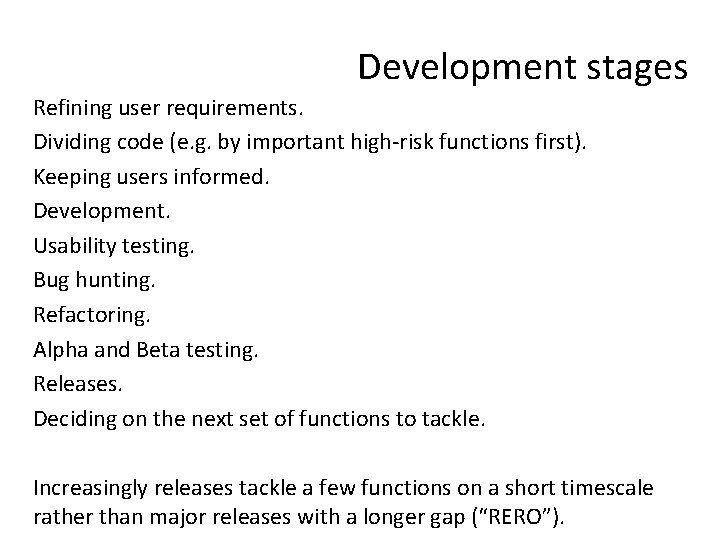 Development stages

Refining user requirements.
Dividing code (e.g. by important high-risk functions first).
Keeping users informed.
Development.
Usability testing.
Bug hunting.
Refactoring.
Alpha and Beta testing.
Releases.
Deciding on the next set of functions to tackle.

Increasingly releases tackle a few functions on a short timescale rather than major releases with a longer gap ("RERO").